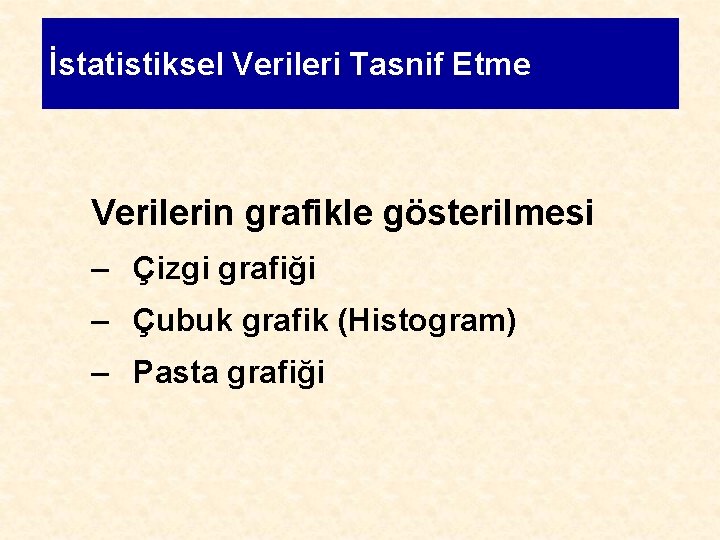 İstatistiksel Verileri Tasnif Etme

Verilerin grafikle gösterilmesi

– Çizgi grafiği

– Çubuk grafik (Histogram)

– Pasta grafiği